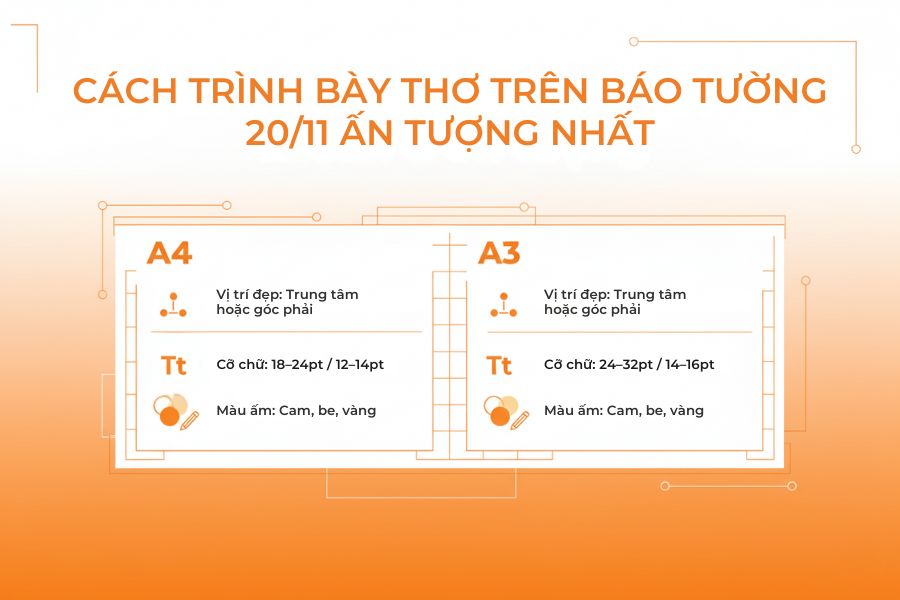 CÁCH TRÌNH BÀY THƠ TRÊN BÁO TƯỜNG 20/11 ẤN TƯỢNG NHẤT

A4

Vị trí đẹp: Trung tâm hoặc góc phải

Tt

Cỡ chữ: 18–24pt / 12–14pt

Màu ấm: Cam, be, vàng

A3

Vị trí đẹp: Trung tâm hoặc góc phải

Tt

Cỡ chữ: 24–32pt / 14–16pt

Màu ấm: Cam, be, vàng